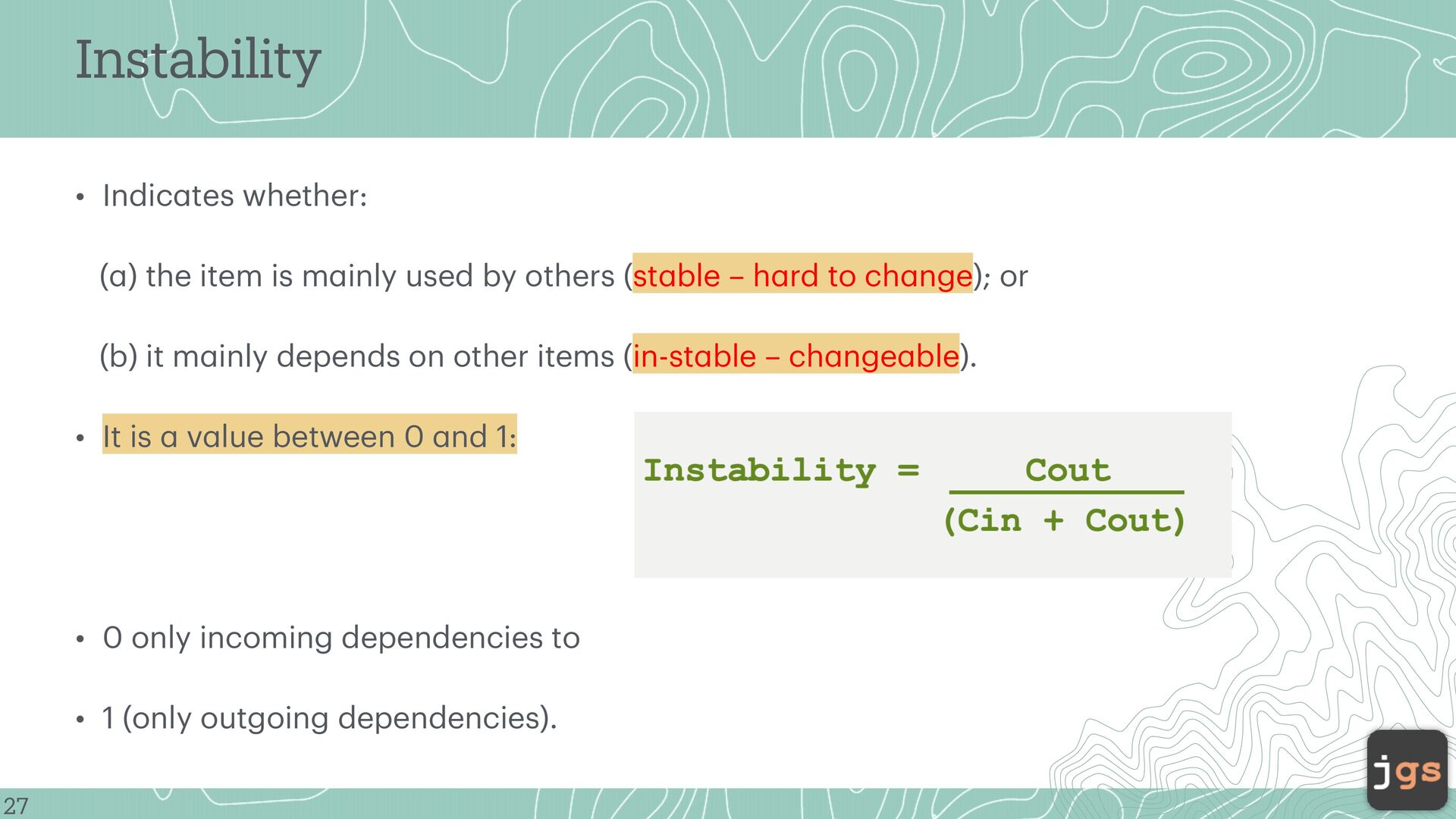 Instability

• Indicates whether:

(a) the item is mainly used by others (stable – hard to change); or

(b) it mainly depends on other items (in-stable – changeable).

• It is a value between 0 and 1:

$\text{Instability} = \frac{\text{Cout}}{(\text{Cin} + \text{Cout})}$

• 0 only incoming dependencies to

• 1 (only outgoing dependencies).

27

jgs